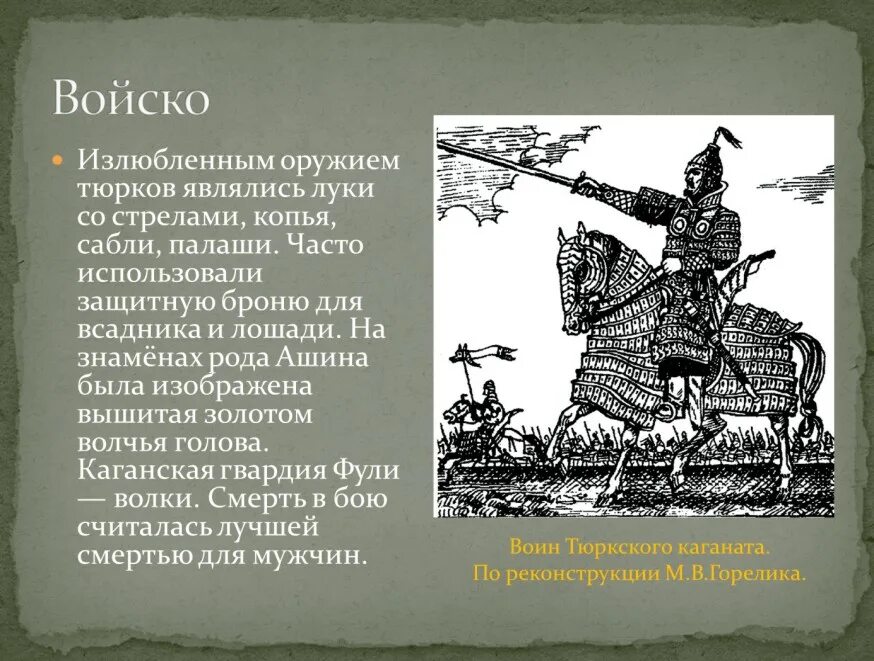 Войско

Излюбленным оружием тюрков являлись луки со стрелами, копья, сабли, палаши. Часто использовали защитную броню для всадника и лошади. На знамёнах рода Ашина была изображена вышитая золотом волчья голова. Каганская гвардия Фули — волки. Смерть в бою считалась лучшей смертью для мужчин.

Воин Тюркского каганата.
По реконструкции М.В.Горелика.